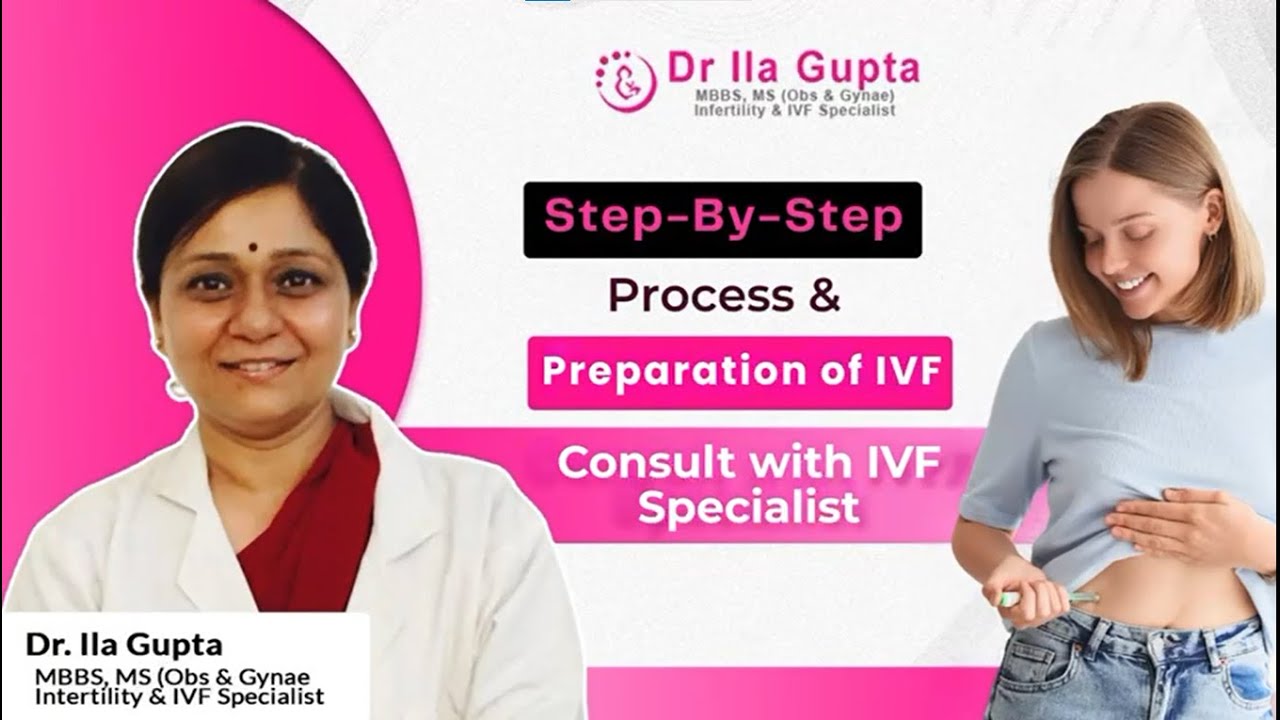 Dr Ila Gupta
MBBS, MS (Obs & Gynae)
Infertility & IVF Specialist

Step-By-Step
Process &
Preparation of IVF

Consult with IVF Specialist

Dr. Ila Gupta
MBBS, MS (Obs & Gynae
Intertility & IVF Specialist